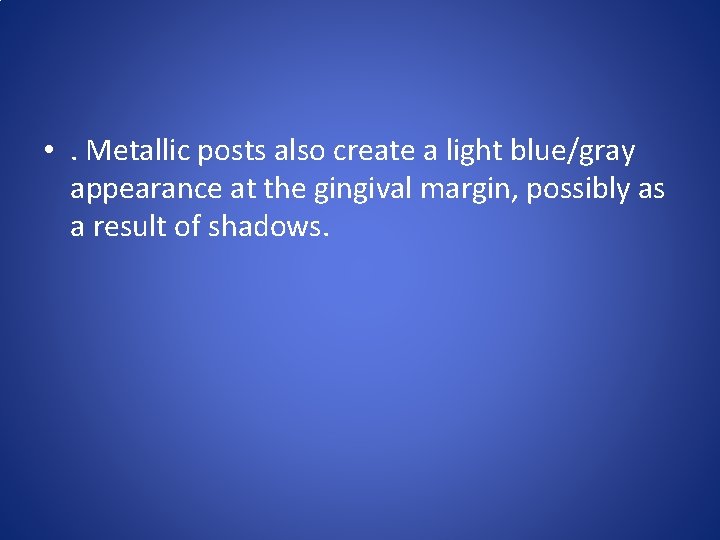 • . Metallic posts also create a light blue/gray appearance at the gingival margin, possibly as a result of shadows.